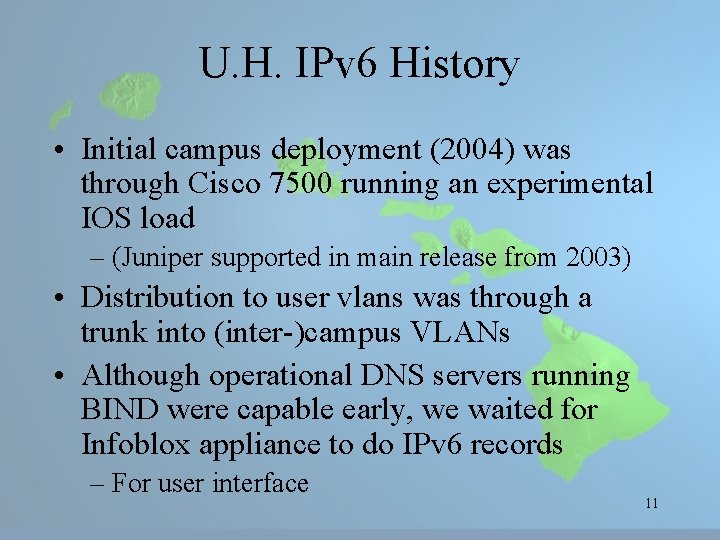 U.H. IPv6 History

• Initial campus deployment (2004) was through Cisco 7500 running an experimental IOS load

– (Juniper supported in main release from 2003)

• Distribution to user vlans was through a trunk into (inter-)campus VLANs

• Although operational DNS servers running BIND were capable early, we waited for Infoblox appliance to do IPv6 records

– For user interface

11